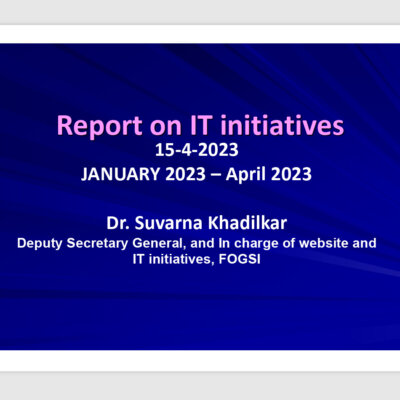 Report on IT initiatives
15-4-2023
JANUARY 2023 – April 2023

Dr. Suvarna Khadilkar
Deputy Secretary General, and In charge of website and IT initiatives, FOGSI